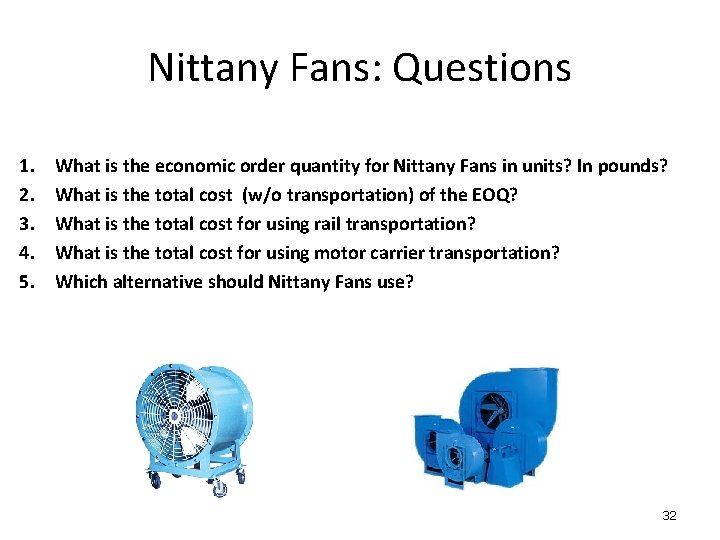 Nittany Fans: Questions

1. What is the economic order quantity for Nittany Fans in units? In pounds?
2. What is the total cost (w/o transportation) of the EOQ?
3. What is the total cost for using rail transportation?
4. What is the total cost for using motor carrier transportation?
5. Which alternative should Nittany Fans use?

32